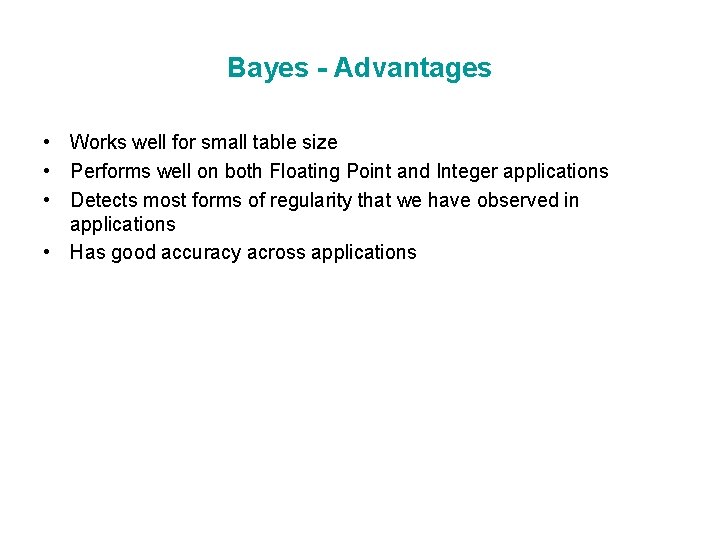 Bayes - Advantages

• Works well for small table size
• Performs well on both Floating Point and Integer applications
• Detects most forms of regularity that we have observed in applications
• Has good accuracy across applications